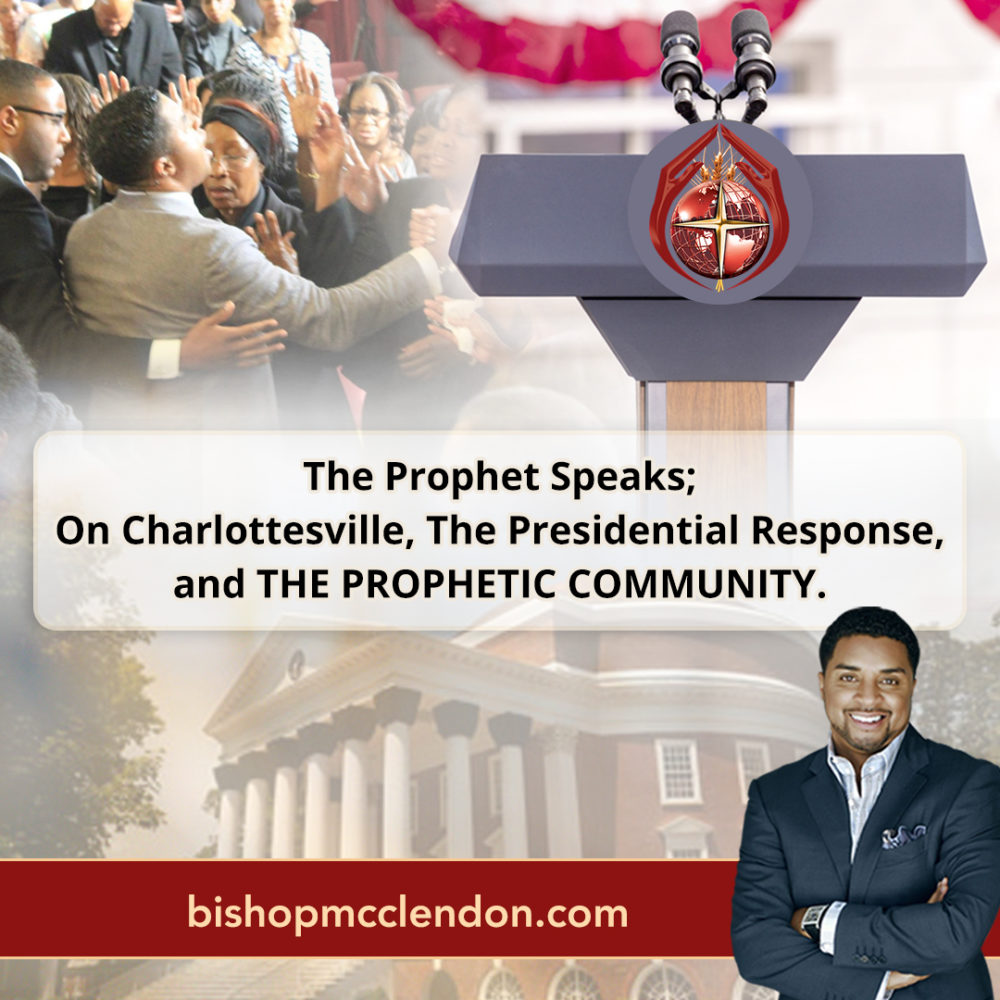 The Prophet Speaks;
On Charlottesville, The Presidential Response, and THE PROPHETIC COMMUNITY.

bishopmcclendon.com